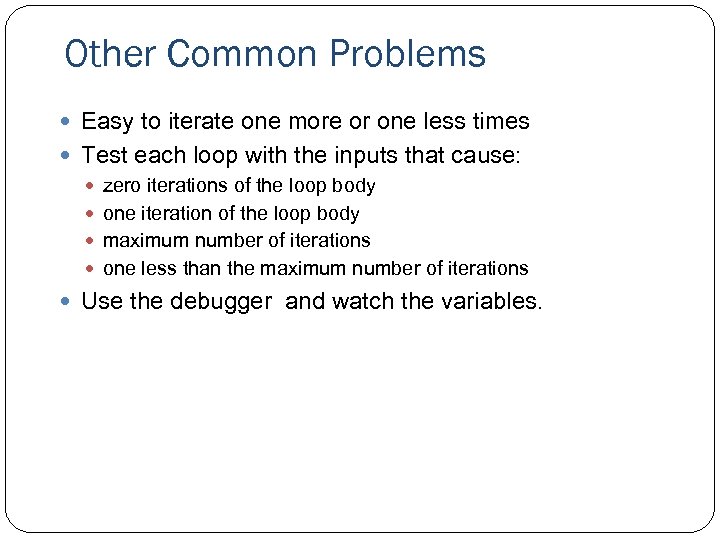 Other Common Problems

- Easy to iterate one more or one less times
- Test each loop with the inputs that cause:
  - zero iterations of the loop body
  - one iteration of the loop body
  - maximum number of iterations
  - one less than the maximum number of iterations
- Use the debugger  and watch the variables.